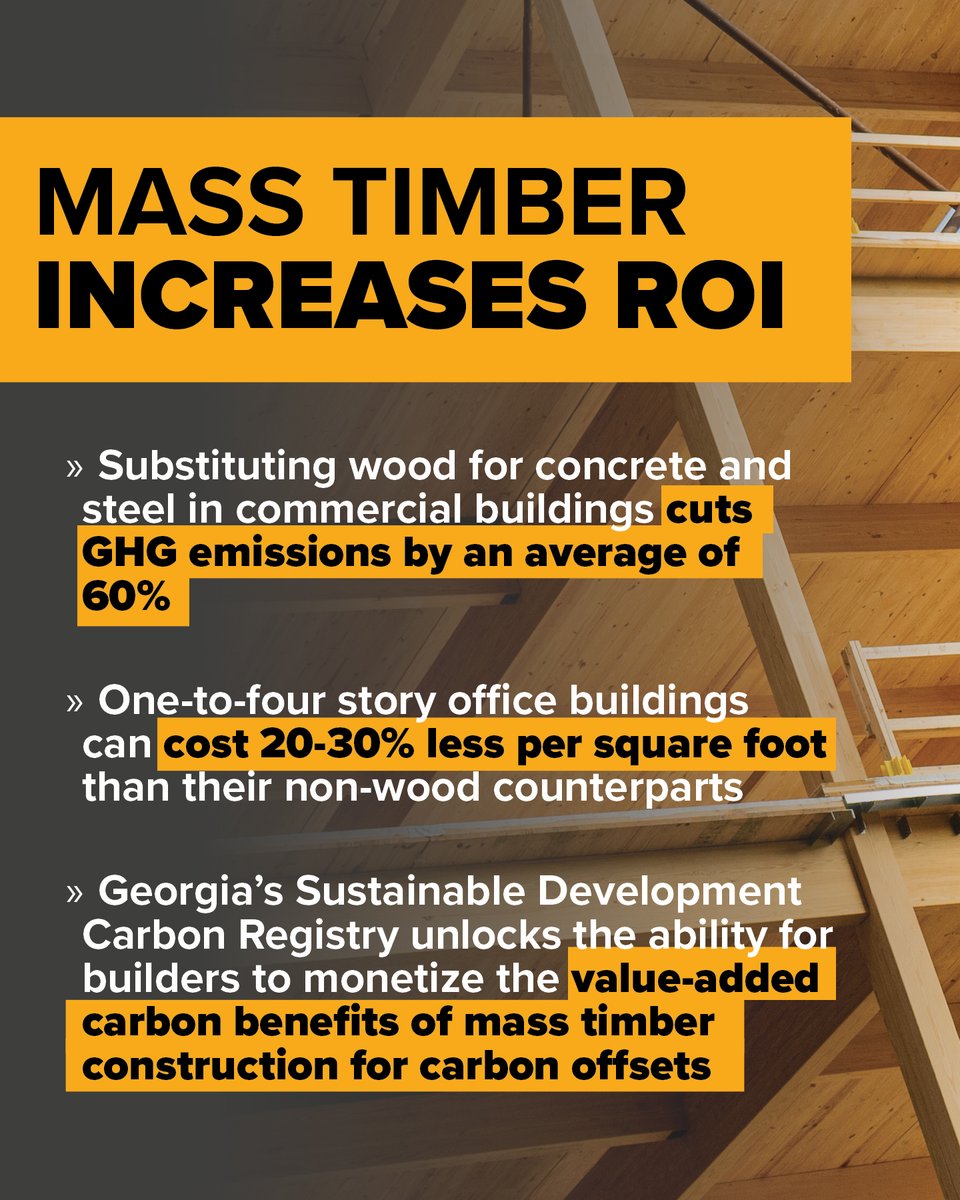 MASS TIMBER INCREASES ROI

» Substituting wood for concrete and steel in commercial buildings cuts GHG emissions by an average of 60%

» One-to-four story office buildings can cost 20-30% less per square foot than their non-wood counterparts

» Georgia's Sustainable Development Carbon Registry unlocks the ability for builders to monetize the value-added carbon benefits of mass timber construction for carbon offsets